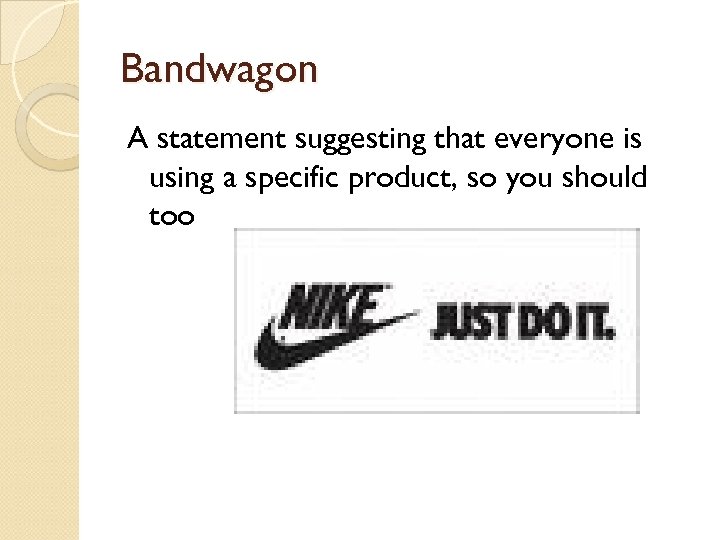 Bandwagon

A statement suggesting that everyone is using a specific product, so you should too

NIKE JUST DO IT.